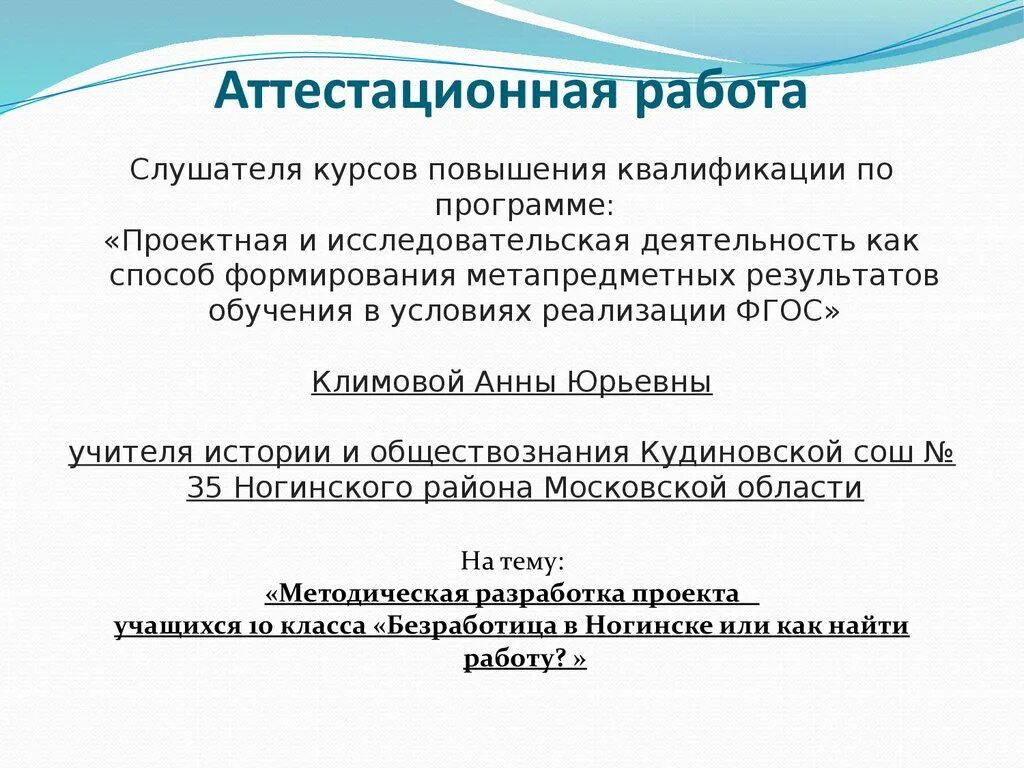 Аттестационная работа

Слушателя курсов повышения квалификации по программе:
«Проектная и исследовательская деятельность как способ формирования метапредметных результатов обучения в условиях реализации ФГОС»

Климовой Анны Юрьевны

учителя истории и обществознания Кудиновской сош № 35 Ногинского района Московской области

На тему:
«Методическая разработка проекта учащихся 10 класса «Безработица в Ногинске или как найти работу? »